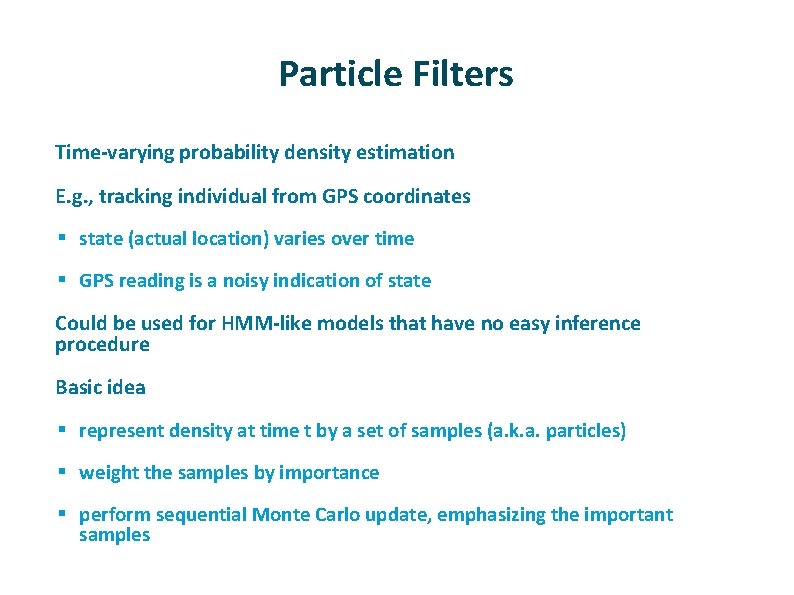 Particle Filters

Time-varying probability density estimation

E.g., tracking individual from GPS coordinates

▪ state (actual location) varies over time

▪ GPS reading is a noisy indication of state

Could be used for HMM-like models that have no easy inference procedure

Basic idea

▪ represent density at time t by a set of samples (a.k.a. particles)

▪ weight the samples by importance

▪ perform sequential Monte Carlo update, emphasizing the important samples